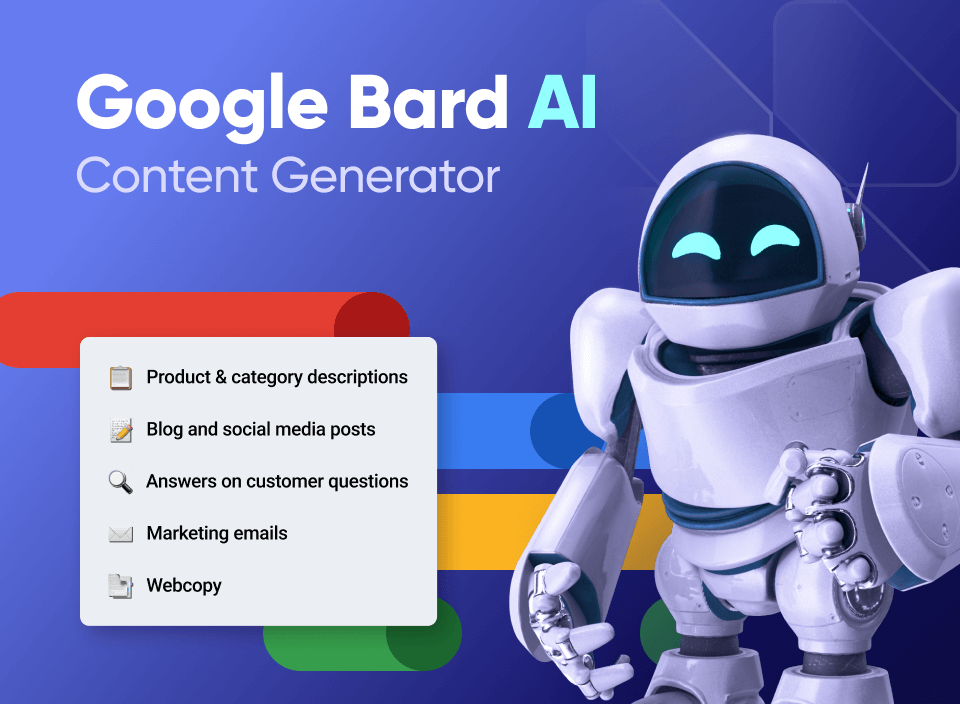 Google Bard AI
Content Generator

Product & category descriptions

Blog and social media posts

Answers on customer questions

Marketing emails

Webcopy